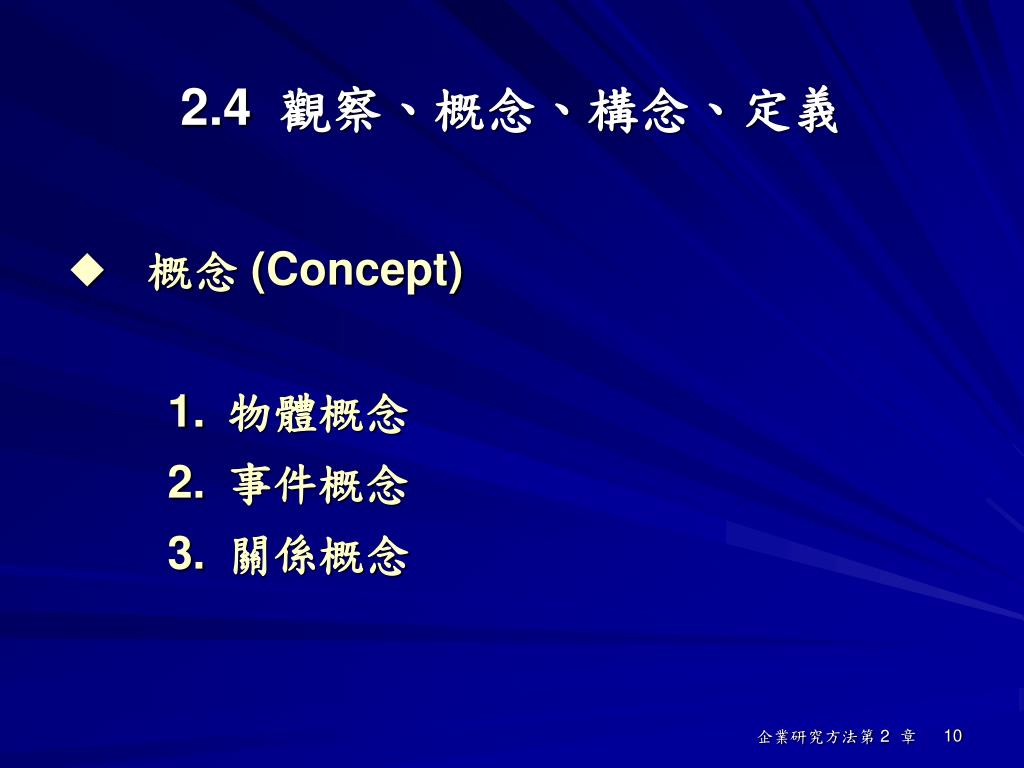 2.4 觀察、概念、構念、定義

◆ 概念 (Concept)

1. 物體概念
2. 事件概念
3. 關係概念

企業研究方法第 2 章 10